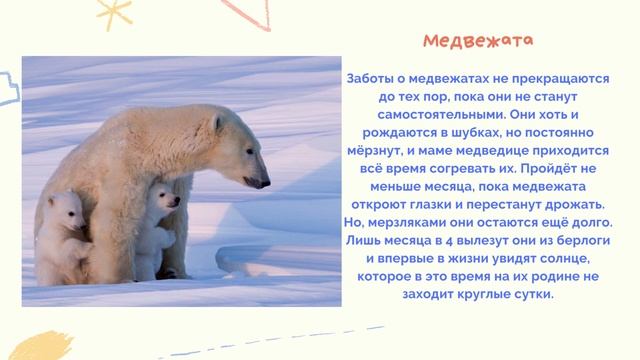 Медвежата

Заботы о медвежатах не прекращаются до тех пор, пока они не станут самостоятельными. Они хоть и рождаются в шубках, но постоянно мёрзнут, и маме медведице приходится всё время согревать их. Пройдёт не меньше месяца, пока медвежата откроют глазки и перестанут дрожать. Но, мерзляками они остаются ещё долго. Лишь месяца в 4 вылезут они из берлоги и впервые в жизни увидят солнце, которое в это время на их родине не заходит круглые сутки.